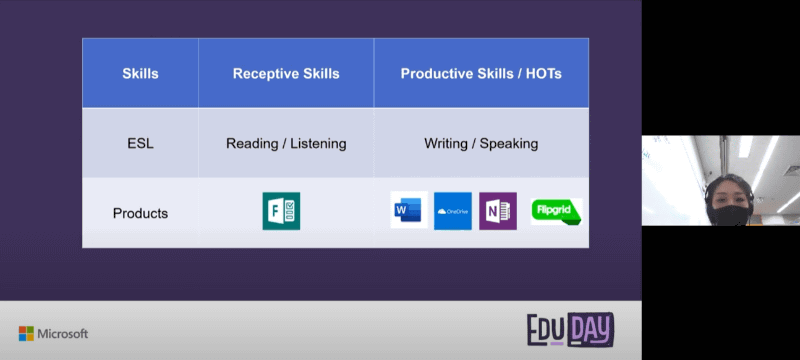 | Skills | Receptive Skills | Productive Skills / HOTs |
|---|---|---|
| ESL | Reading / Listening | Writing / Speaking |
| Products | F | W OneDrive N Flipgrid |

Microsoft

EDU DAY